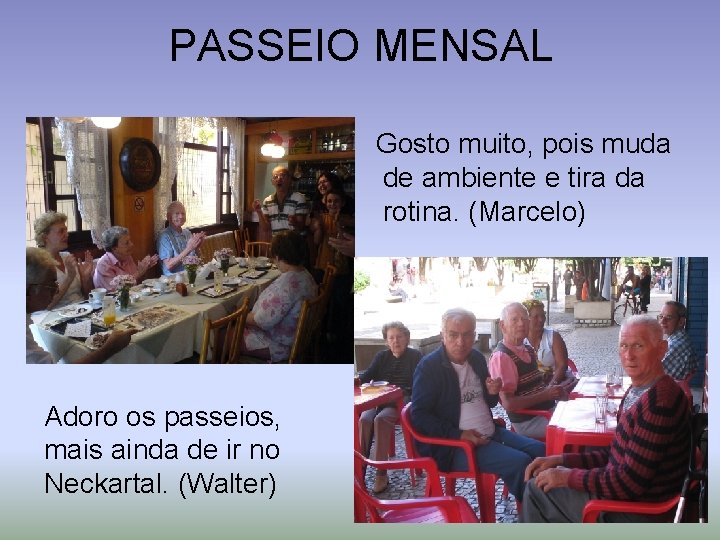 PASSEIO MENSAL

Gosto muito, pois muda de ambiente e tira da rotina. (Marcelo)

Adoro os passeios, mais ainda de ir no Neckartal. (Walter)